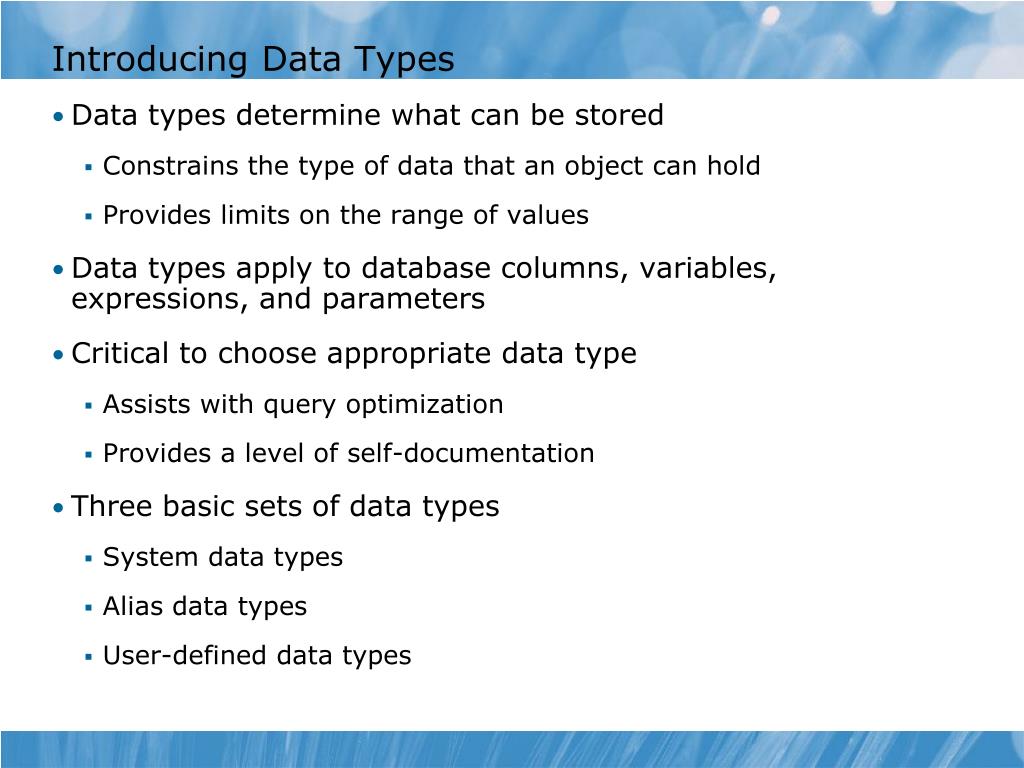 Introducing Data Types

• Data types determine what can be stored

▪ Constrains the type of data that an object can hold

▪ Provides limits on the range of values

• Data types apply to database columns, variables, expressions, and parameters

• Critical to choose appropriate data type

▪ Assists with query optimization

▪ Provides a level of self-documentation

• Three basic sets of data types

▪ System data types

▪ Alias data types

▪ User-defined data types